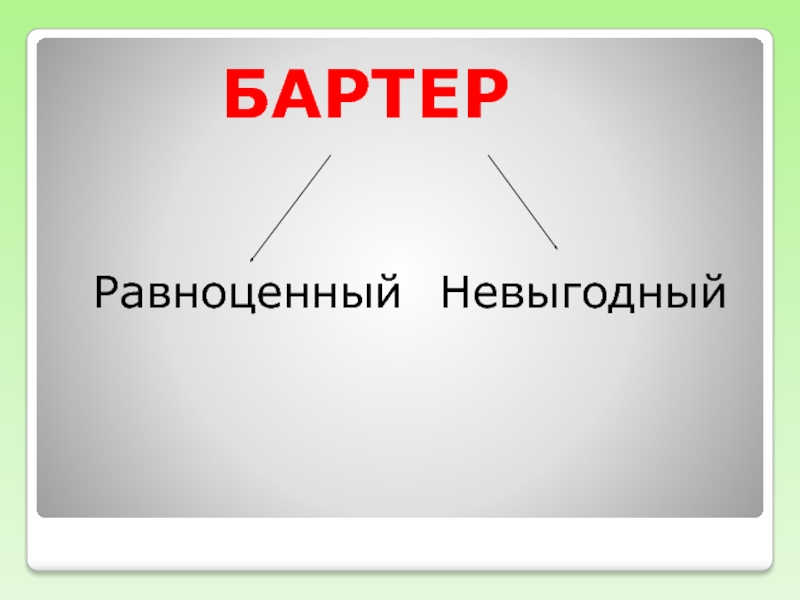 БАРТЕР

Равноценный Невыгодный